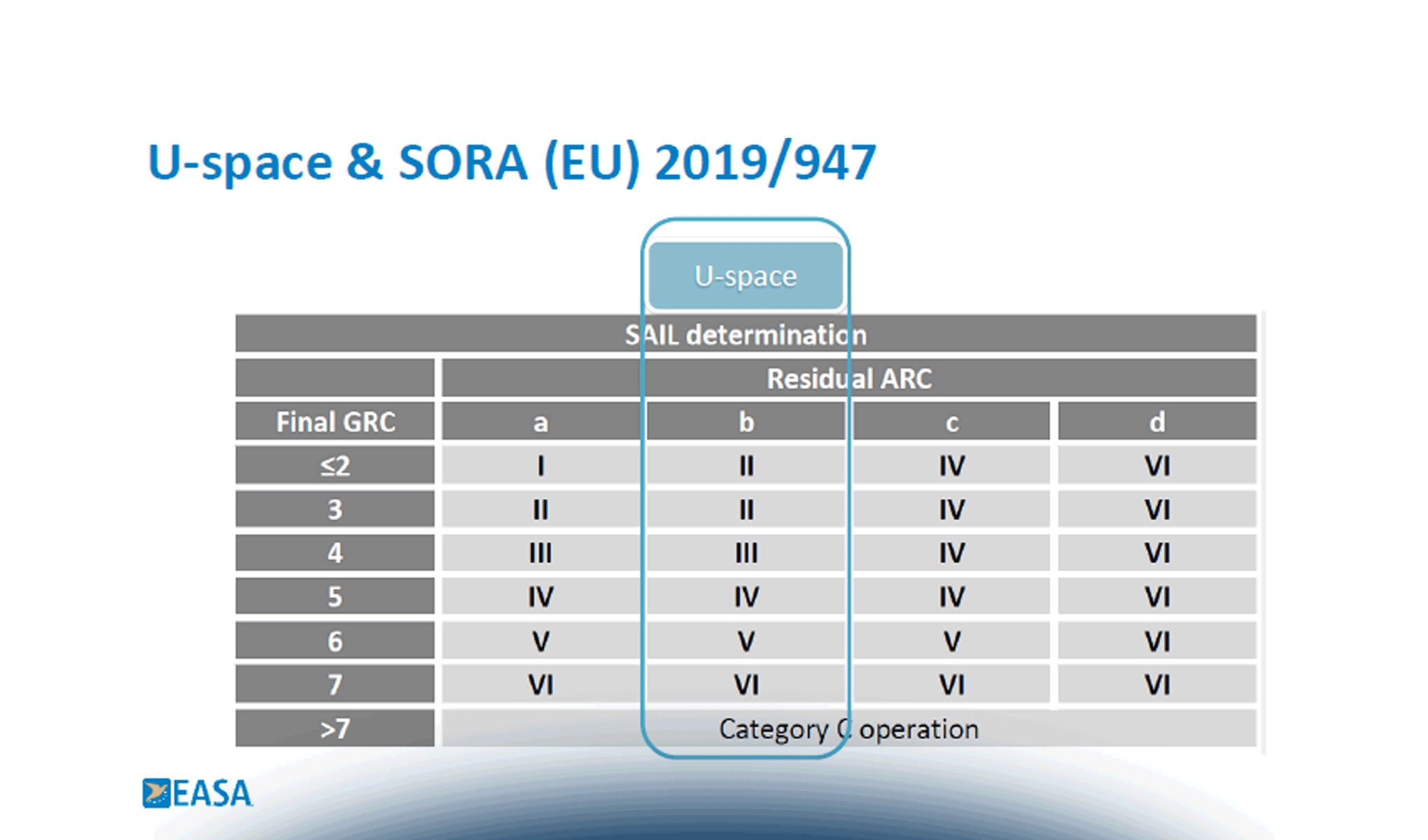 U-space & SORA (EU) 2019/947

U-space

| SAIL determination | | | | |
|---|---|---|---|---|
| | Residual ARC | | | |
| Final GRC | a | b | c | d |
| ≤2 | I | II | IV | VI |
| 3 | II | II | IV | VI |
| 4 | III | III | IV | VI |
| 5 | IV | IV | IV | VI |
| 6 | V | V | V | VI |
| 7 | VI | VI | VI | VI |
| >7 | Category C operation | | | |

EASA